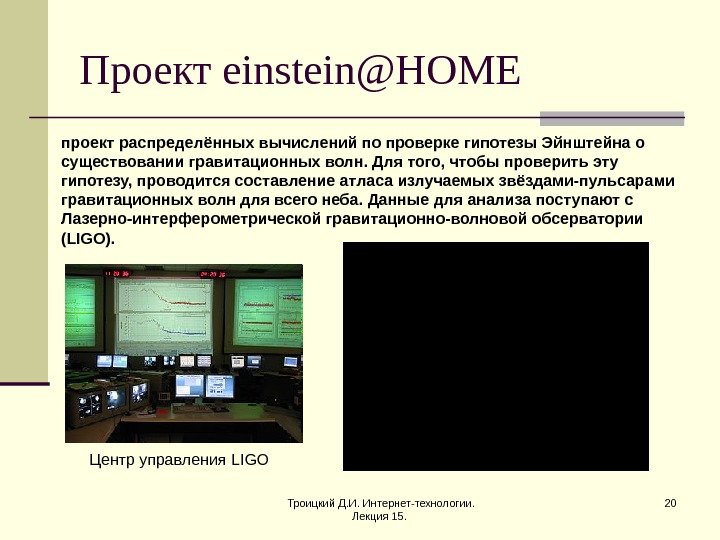 Проект einstein@HOME

проект распределённых вычислений по проверке гипотезы Эйнштейна о существовании гравитационных волн. Для того, чтобы проверить эту гипотезу, проводится составление атласа излучаемых звёздами-пульсарами гравитационных волн для всего неба. Данные для анализа поступают с Лазерно-интерферометрической гравитационно-волновой обсерватории (LIGO).

Центр управления LIGO

Троицкий Д.И. Интернет-технологии. Лекция 15.

20